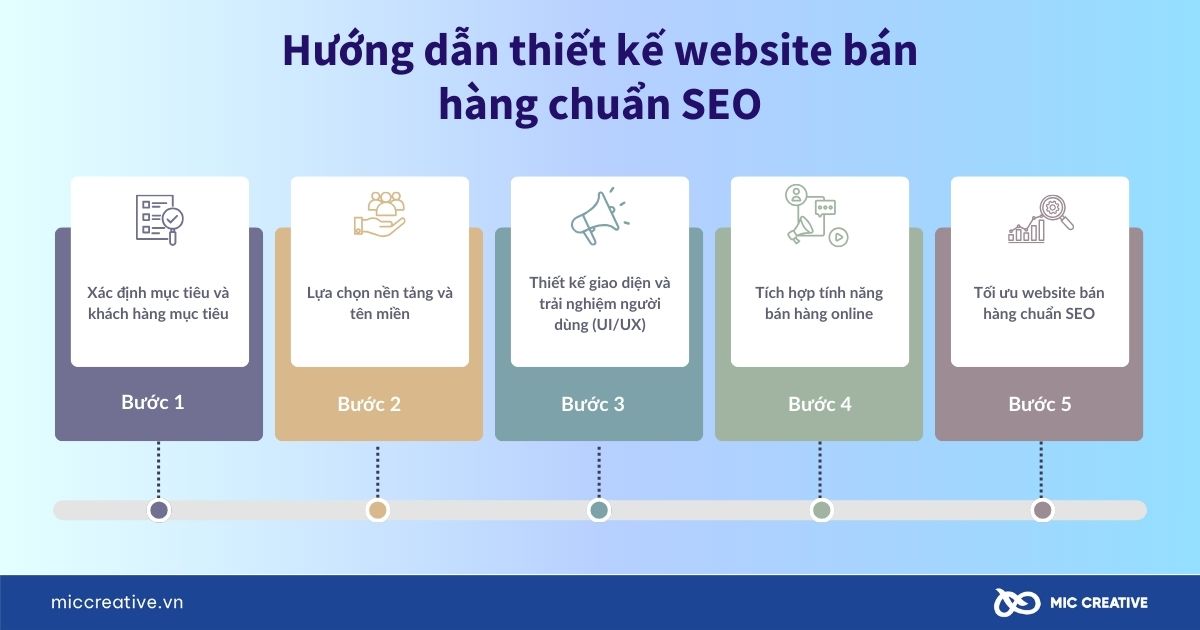 Hướng dẫn thiết kế website bán hàng chuẩn SEO

Xác định mục tiêu và khách hàng mục tiêu

Bước 1

Lựa chọn nền tảng và tên miền

Bước 2

Thiết kế giao diện và trải nghiệm người dùng (UI/UX)

Bước 3

Tích hợp tính năng bán hàng online

Bước 4

Tối ưu website bán hàng chuẩn SEO

Bước 5

miccreative.vn

MIC CREATIVE